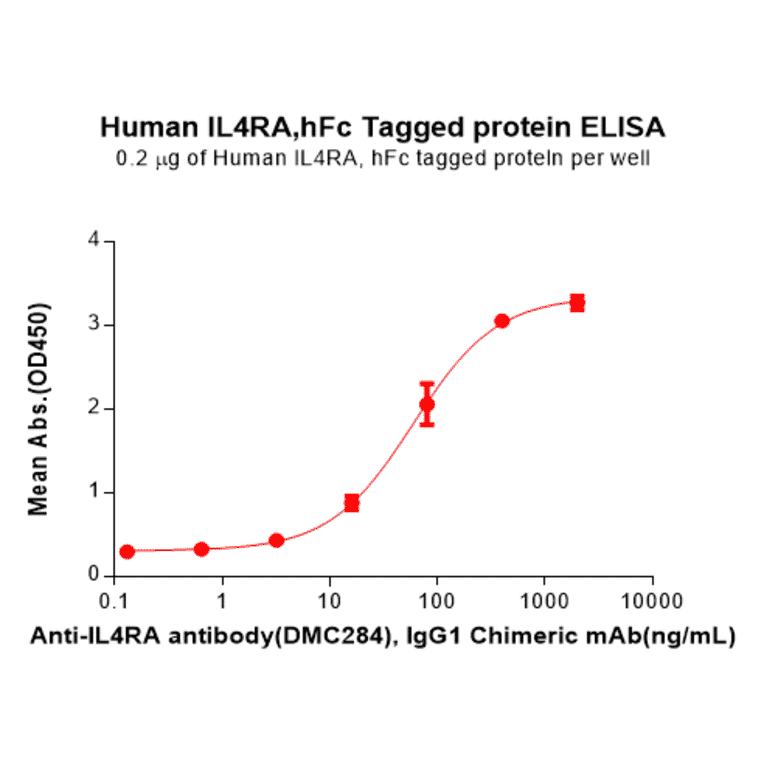 Human IL4RA,hFc Tagged protein ELISA
0.2 μg of Human IL4RA, hFc tagged protein per well

Mean Abs.(OD450)

4
3
2
1
0

0.1 1 10 100 1000 10000

Anti-IL4RA antibody(DMC284), IgG1 Chimeric mAb(ng/mL)